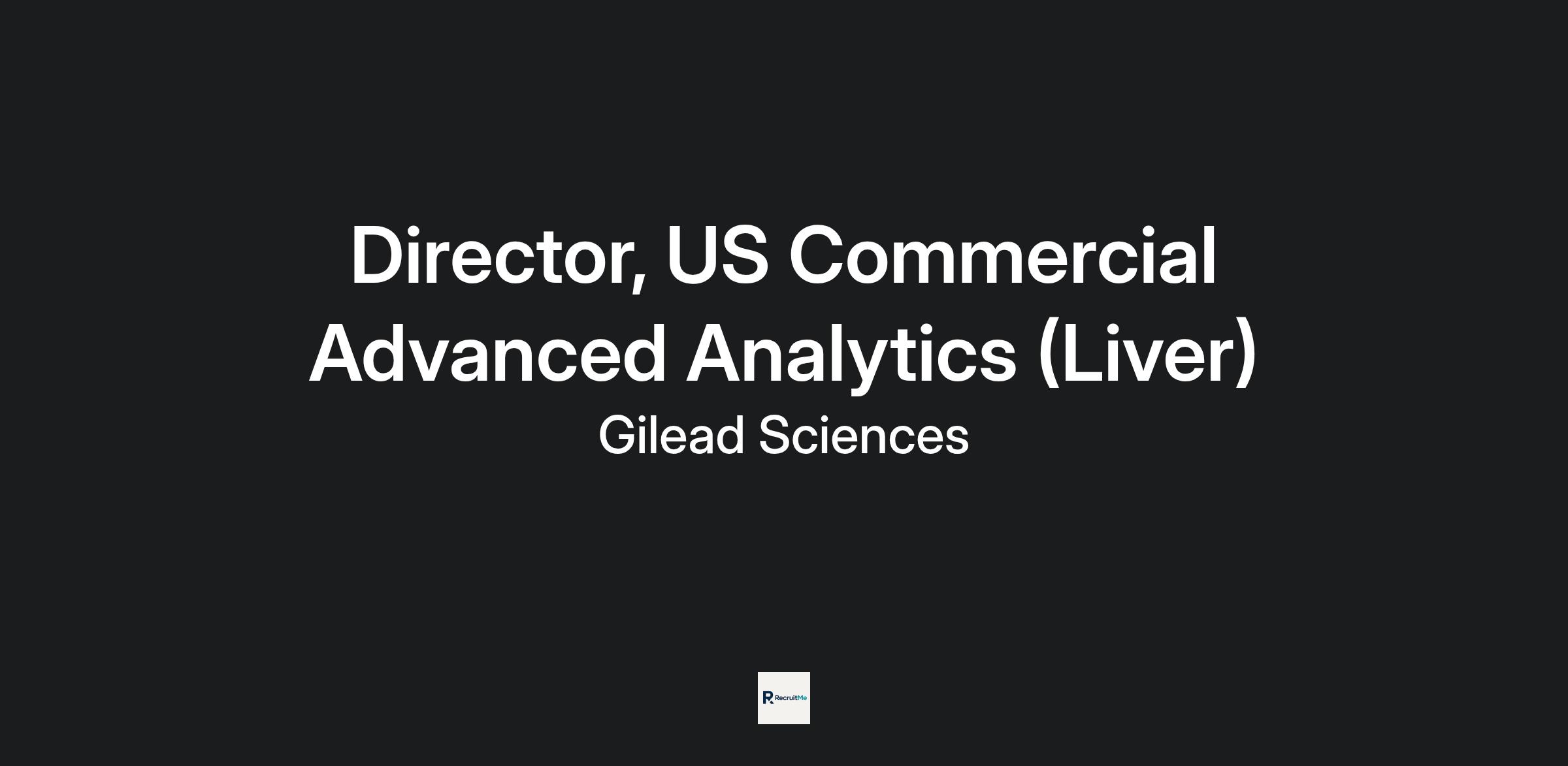 Director, US Commercial Advanced Analytics (Liver)

Gilead Sciences

RecruitMe